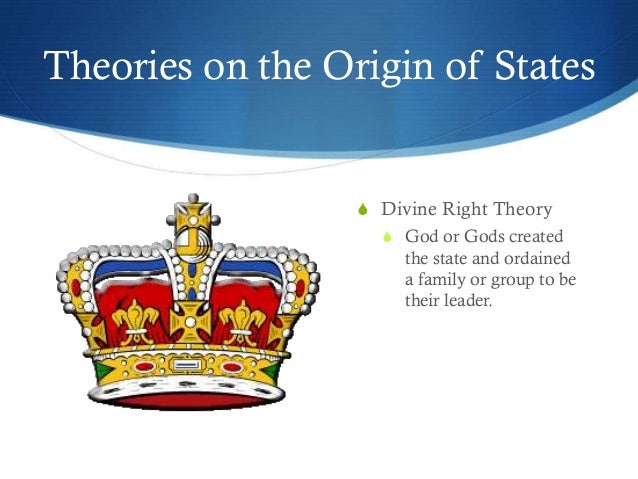 Theories on the Origin of States

Divine Right Theory

God or Gods created the state and ordained a family or group to be their leader.